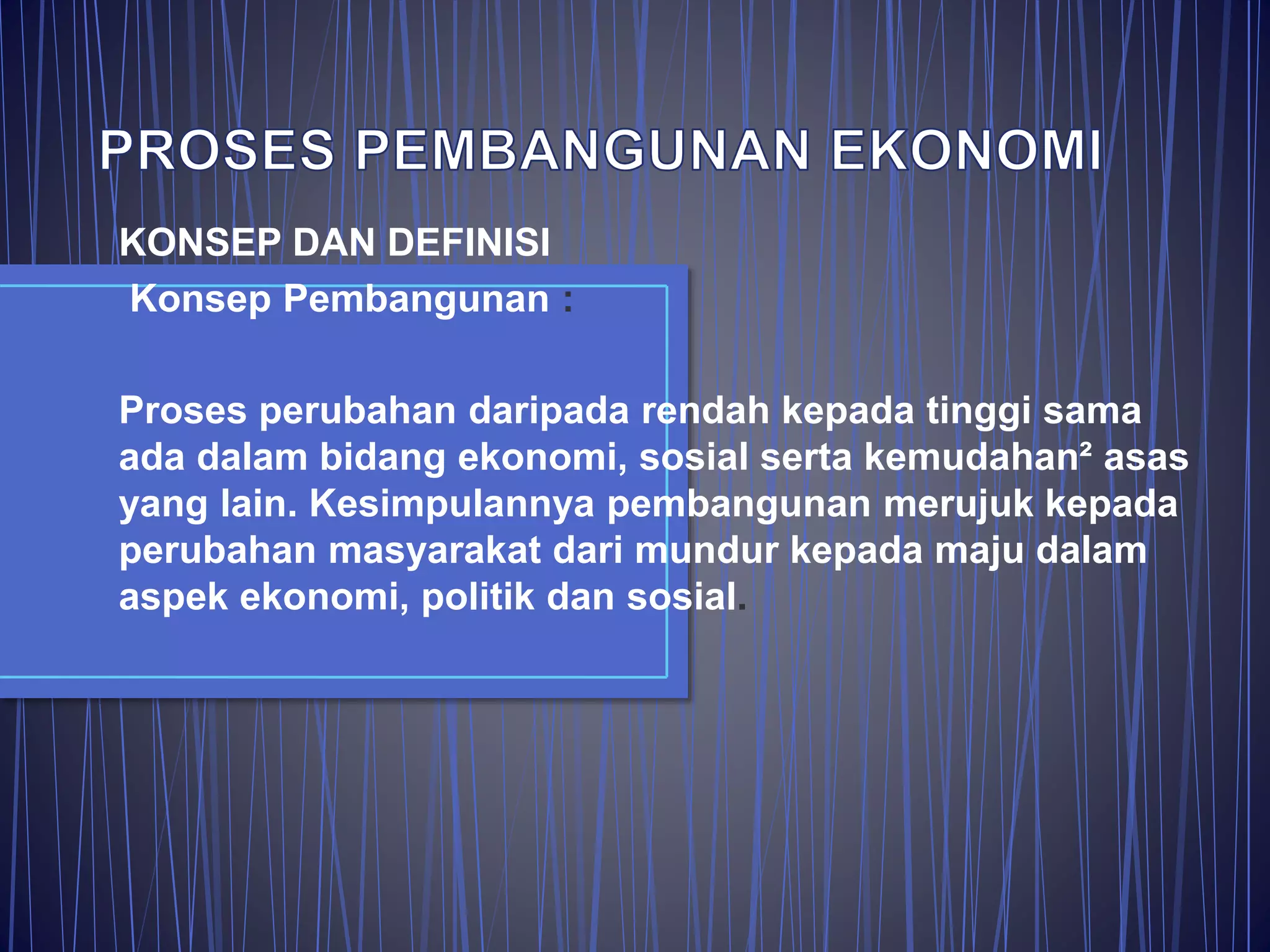 PROSES PEMBANGUNAN EKONOMI

KONSEP DAN DEFINISI

Konsep Pembangunan :

Proses perubahan daripada rendah kepada tinggi sama ada dalam bidang ekonomi, sosial serta kemudahan² asas yang lain. Kesimpulannya pembangunan merujuk kepada perubahan masyarakat dari mundur kepada maju dalam aspek ekonomi, politik dan sosial.